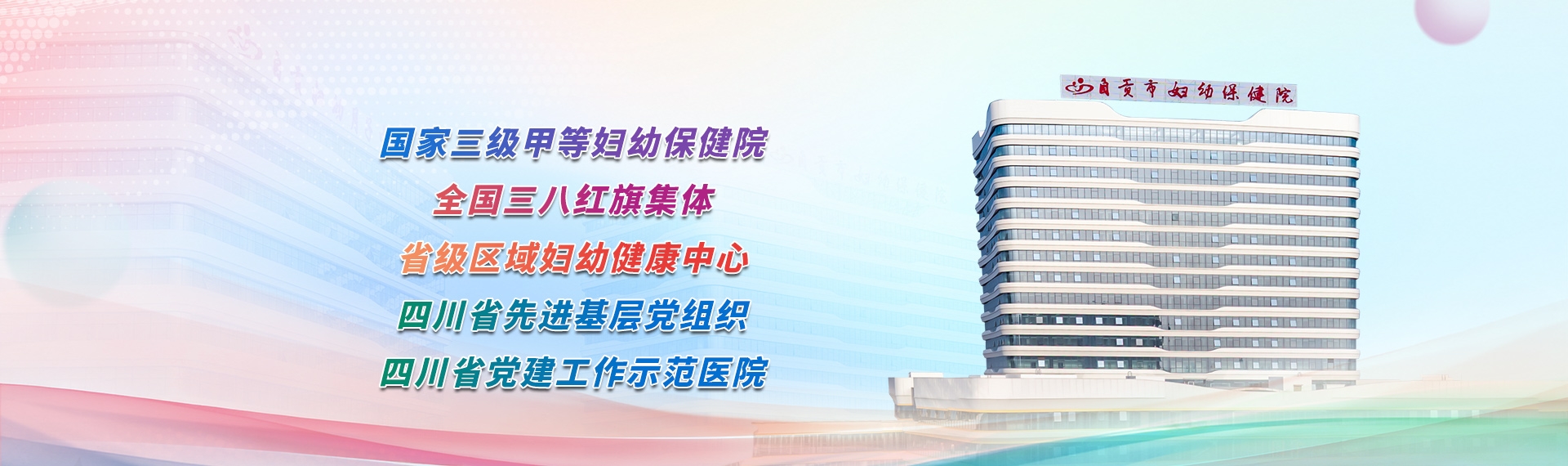 国家三级甲等妇幼保健院
全国三八红旗集体
省级区域妇幼健康中心
四川省先进基层党组织
四川省党建工作示范医院

自贡市妇幼保健院